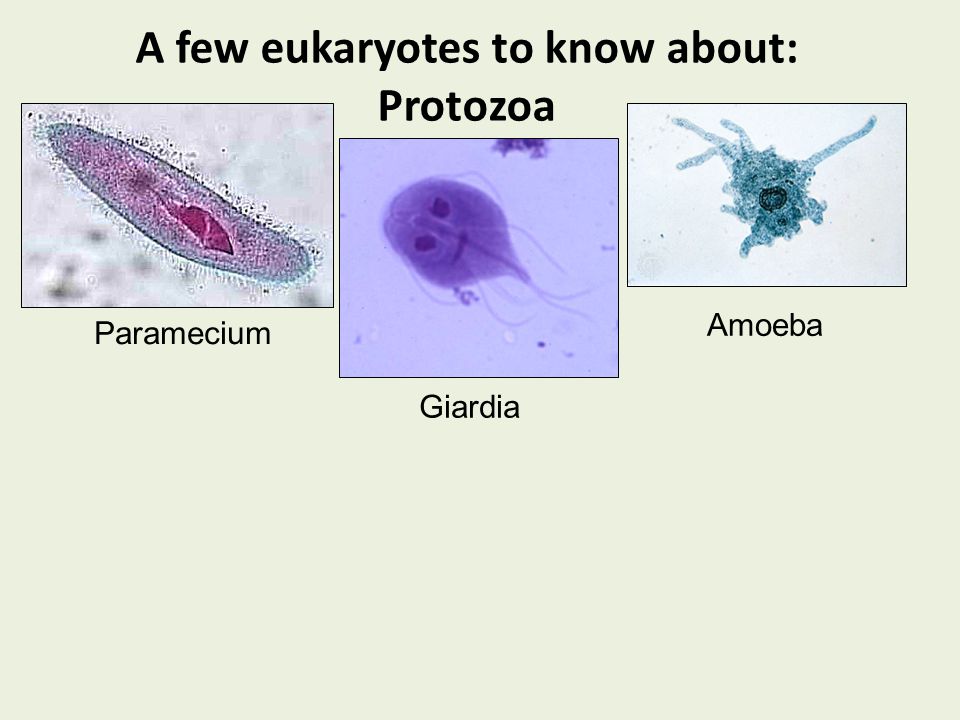 A few eukaryotes to know about:
Protozoa

Paramecium

Giardia

Amoeba